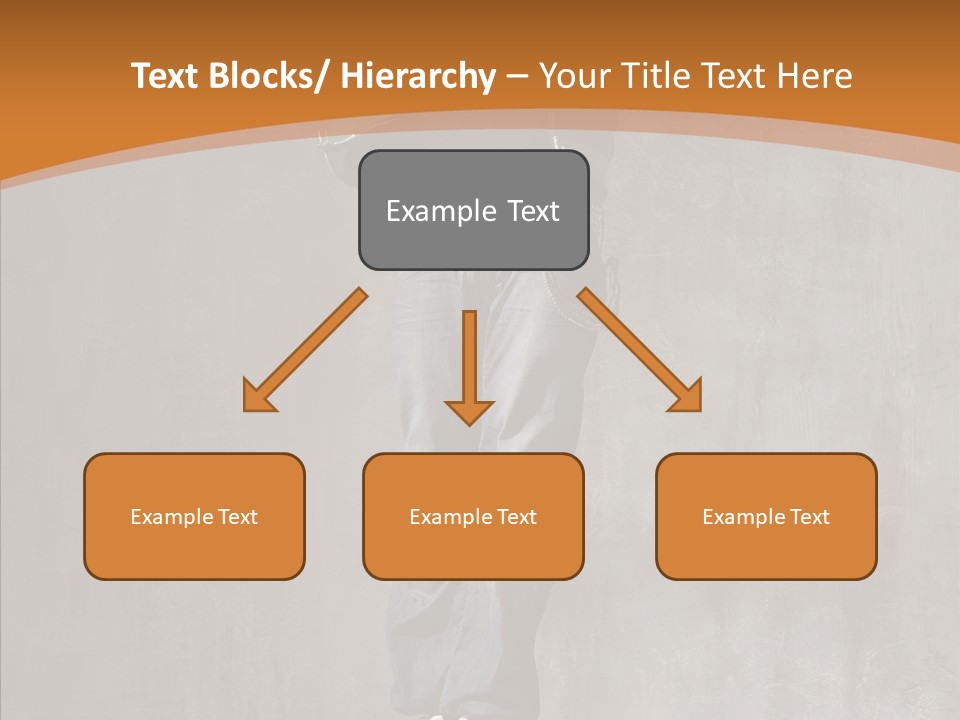 Text Blocks/ Hierarchy – Your Title Text Here

Example Text

Example Text

Example Text

Example Text